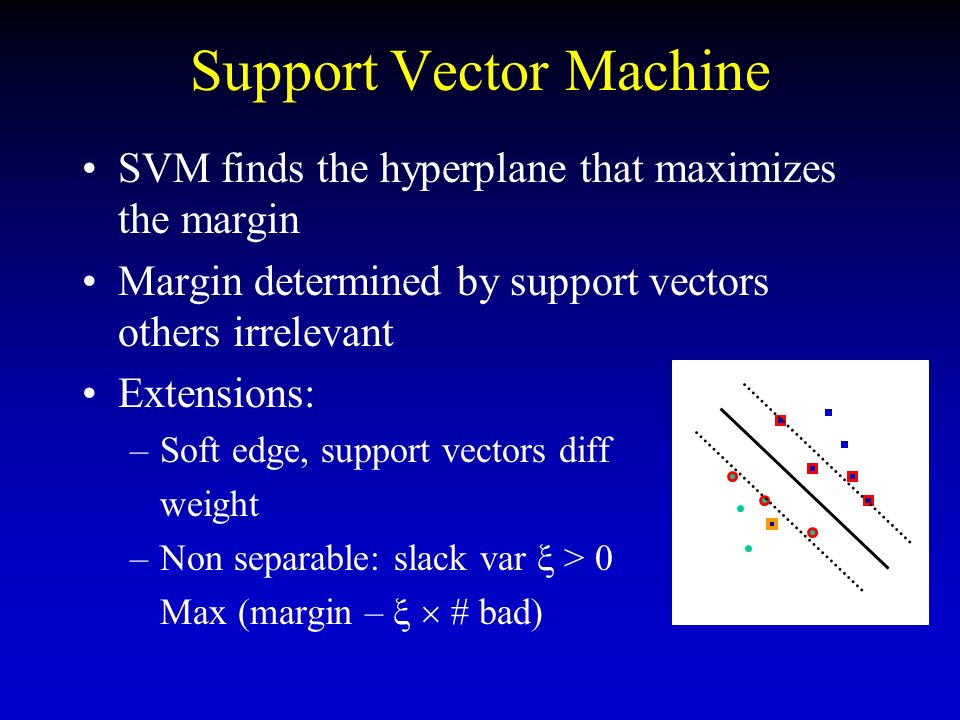 Support Vector Machine

• SVM finds the hyperplane that maximizes the margin

• Margin determined by support vectors others irrelevant

• Extensions:

– Soft edge, support vectors diff weight

– Non separable: slack var $\xi > 0$ Max (margin – $\xi \times$ # bad)